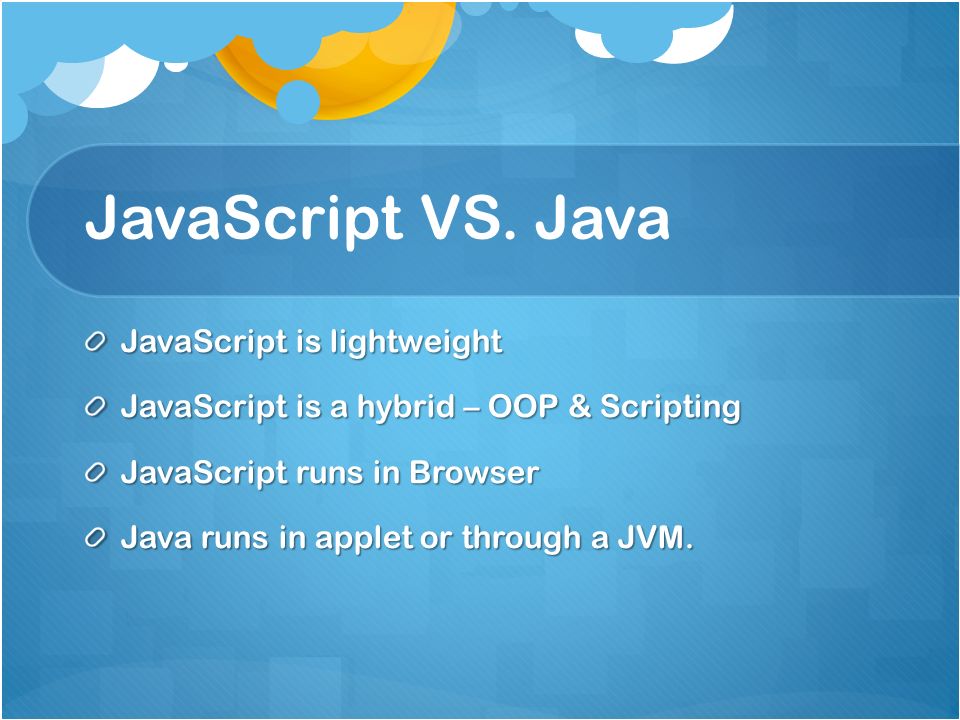 JavaScript VS. Java

JavaScript is lightweight

JavaScript is a hybrid – OOP & Scripting

JavaScript runs in Browser

Java runs in applet or through a JVM.